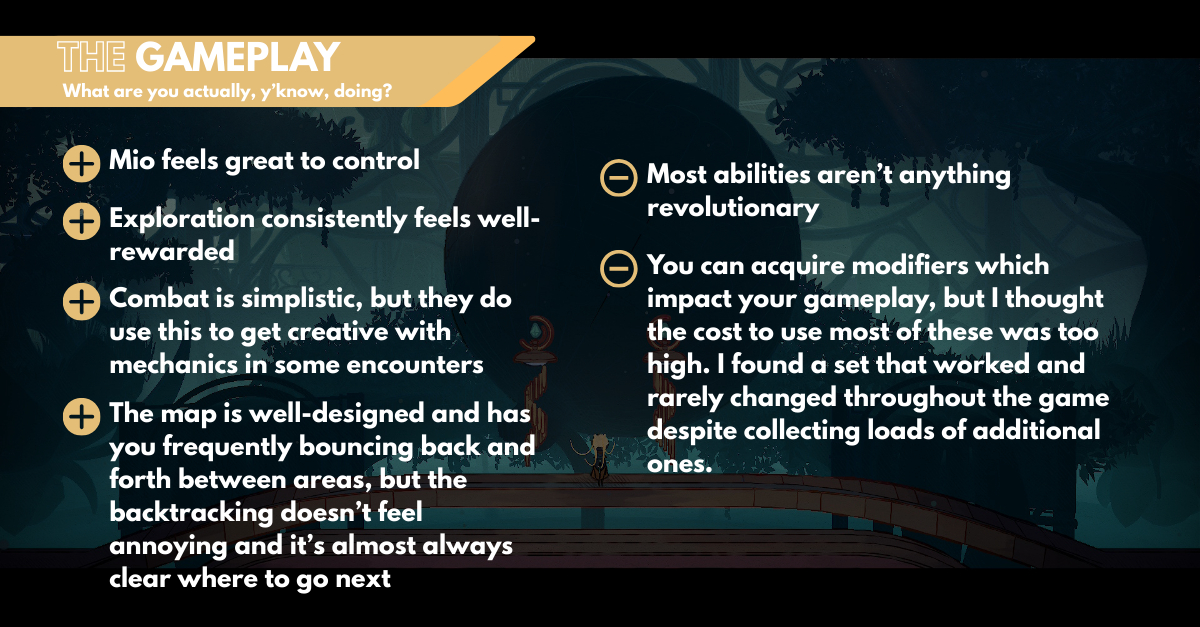 THE GAMEPLAY
What are you actually, y'know, doing?

+ Mio feels great to control

+ Exploration consistently feels well-rewarded

+ Combat is simplistic, but they do use this to get creative with mechanics in some encounters

+ The map is well-designed and has you frequently bouncing back and forth between areas, but the backtracking doesn't feel annoying and it's almost always clear where to go next

− Most abilities aren't anything revolutionary

− You can acquire modifiers which impact your gameplay, but I thought the cost to use most of these was too high. I found a set that worked and rarely changed throughout the game despite collecting loads of additional ones.